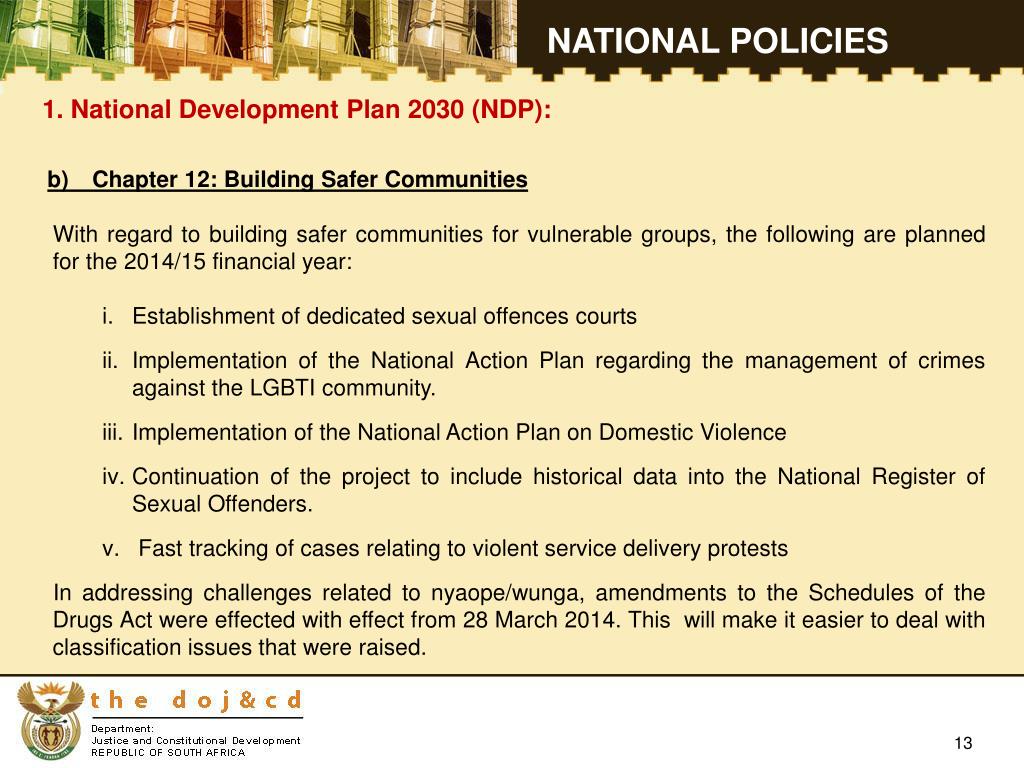 NATIONAL POLICIES

1. National Development Plan 2030 (NDP):

b) Chapter 12: Building Safer Communities

With regard to building safer communities for vulnerable groups, the following are planned for the 2014/15 financial year:

i. Establishment of dedicated sexual offences courts

ii. Implementation of the National Action Plan regarding the management of crimes against the LGBTI community.

iii. Implementation of the National Action Plan on Domestic Violence

iv. Continuation of the project to include historical data into the National Register of Sexual Offenders.

v. Fast tracking of cases relating to violent service delivery protests

In addressing challenges related to nyaope/wunga, amendments to the Schedules of the Drugs Act were effected with effect from 28 March 2014. This will make it easier to deal with classification issues that were raised.

the doj&cd

Department:
Justice and Constitutional Development
REPUBLIC OF SOUTH AFRICA

13